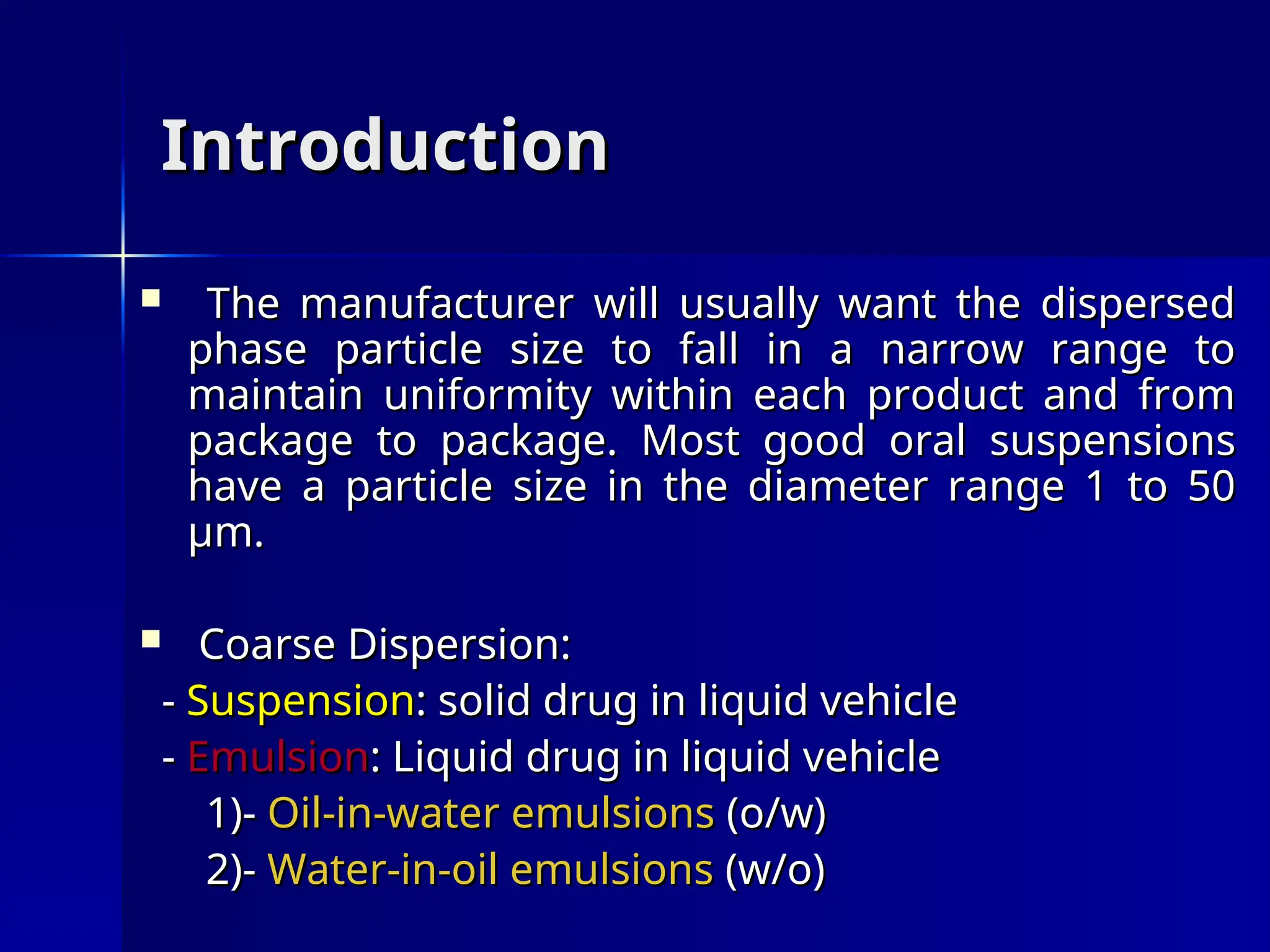 Introduction

▪ The manufacturer will usually want the dispersed phase particle size to fall in a narrow range to maintain uniformity within each product and from package to package. Most good oral suspensions have a particle size in the diameter range 1 to 50 μm.

▪ Coarse Dispersion:

- Suspension: solid drug in liquid vehicle

- Emulsion: Liquid drug in liquid vehicle

1)- Oil-in-water emulsions (o/w)

2)- Water-in-oil emulsions (w/o)